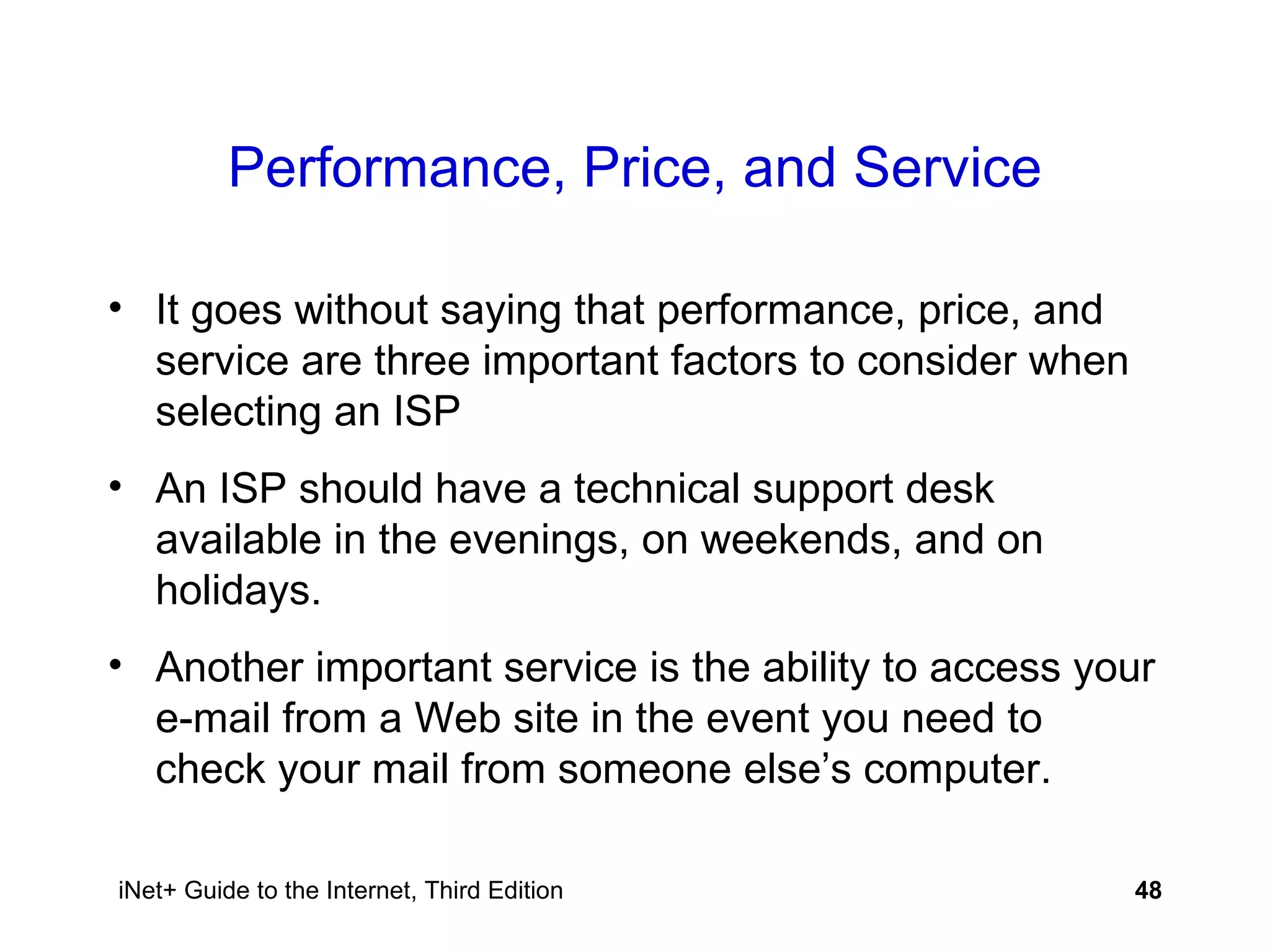 Performance, Price, and Service

• It goes without saying that performance, price, and service are three important factors to consider when selecting an ISP

• An ISP should have a technical support desk available in the evenings, on weekends, and on holidays.

• Another important service is the ability to access your e-mail from a Web site in the event you need to check your mail from someone else’s computer.

iNet+ Guide to the Internet, Third Edition

48